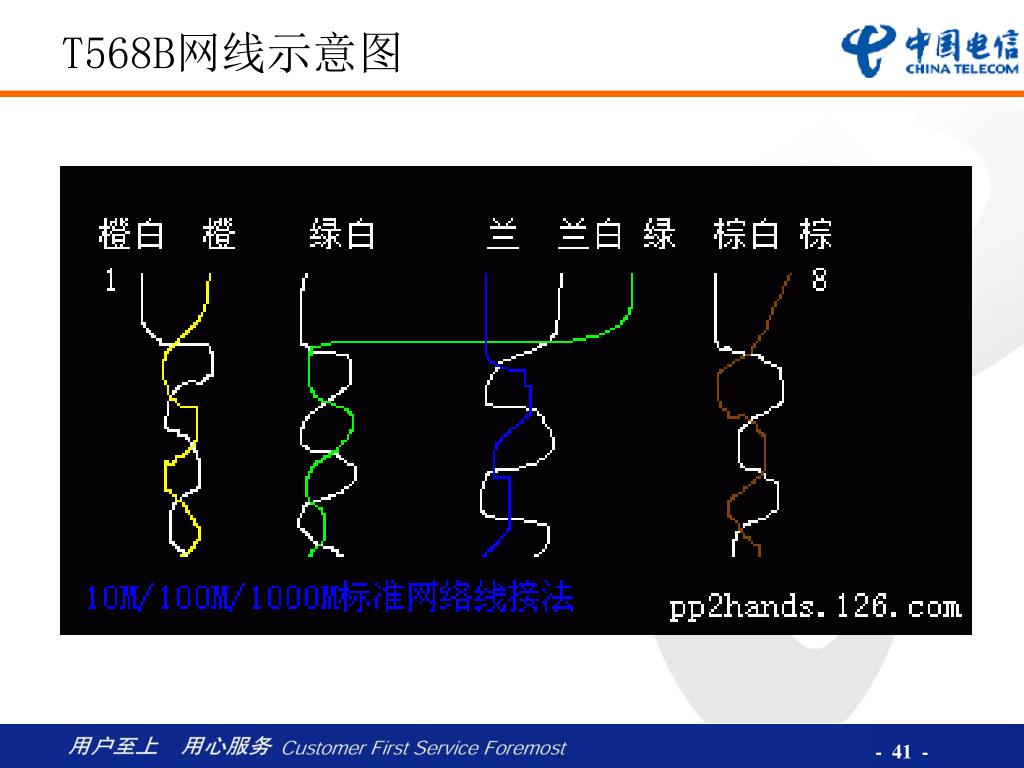 T568B网线示意图

中国电信 CHINA TELECOM

橙白 橙 绿白 兰 兰白 绿 棕白 棕

1 8

10M/100M/1000M标准网络线接法 pp2hands.126.com

用户至上 用心服务 Customer First Service Foremost

- 41 -